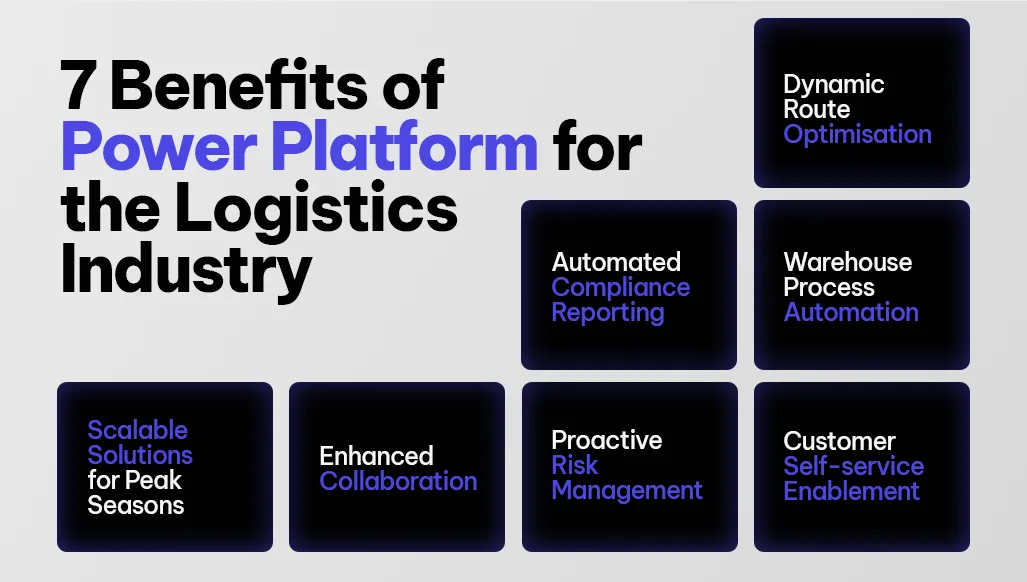 7 Benefits of Power Platform for the Logistics Industry

Dynamic Route Optimisation

Automated Compliance Reporting

Warehouse Process Automation

Scalable Solutions for Peak Seasons

Enhanced Collaboration

Proactive Risk Management

Customer Self-service Enablement